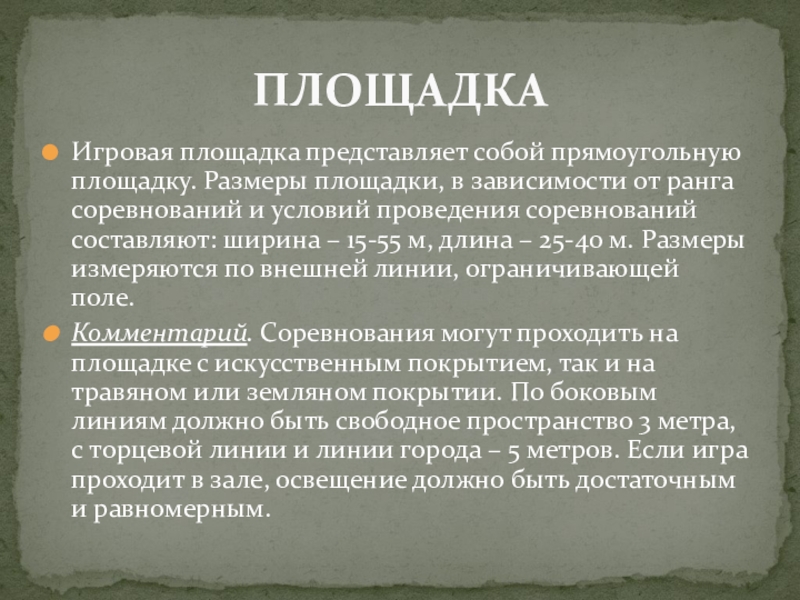 ПЛОЩАДКА

Игровая площадка представляет собой прямоугольную площадку. Размеры площадки, в зависимости от ранга соревнований и условий проведения соревнований составляют: ширина – 15-55 м, длина – 25-40 м. Размеры измеряются по внешней линии, ограничивающей поле.

Комментарий. Соревнования могут проходить на площадке с искусственным покрытием, так и на травяном или земляном покрытии. По боковым линиям должно быть свободное пространство 3 метра, с торцевой линии и линии города – 5 метров. Если игра проходит в зале, освещение должно быть достаточным и равномерным.